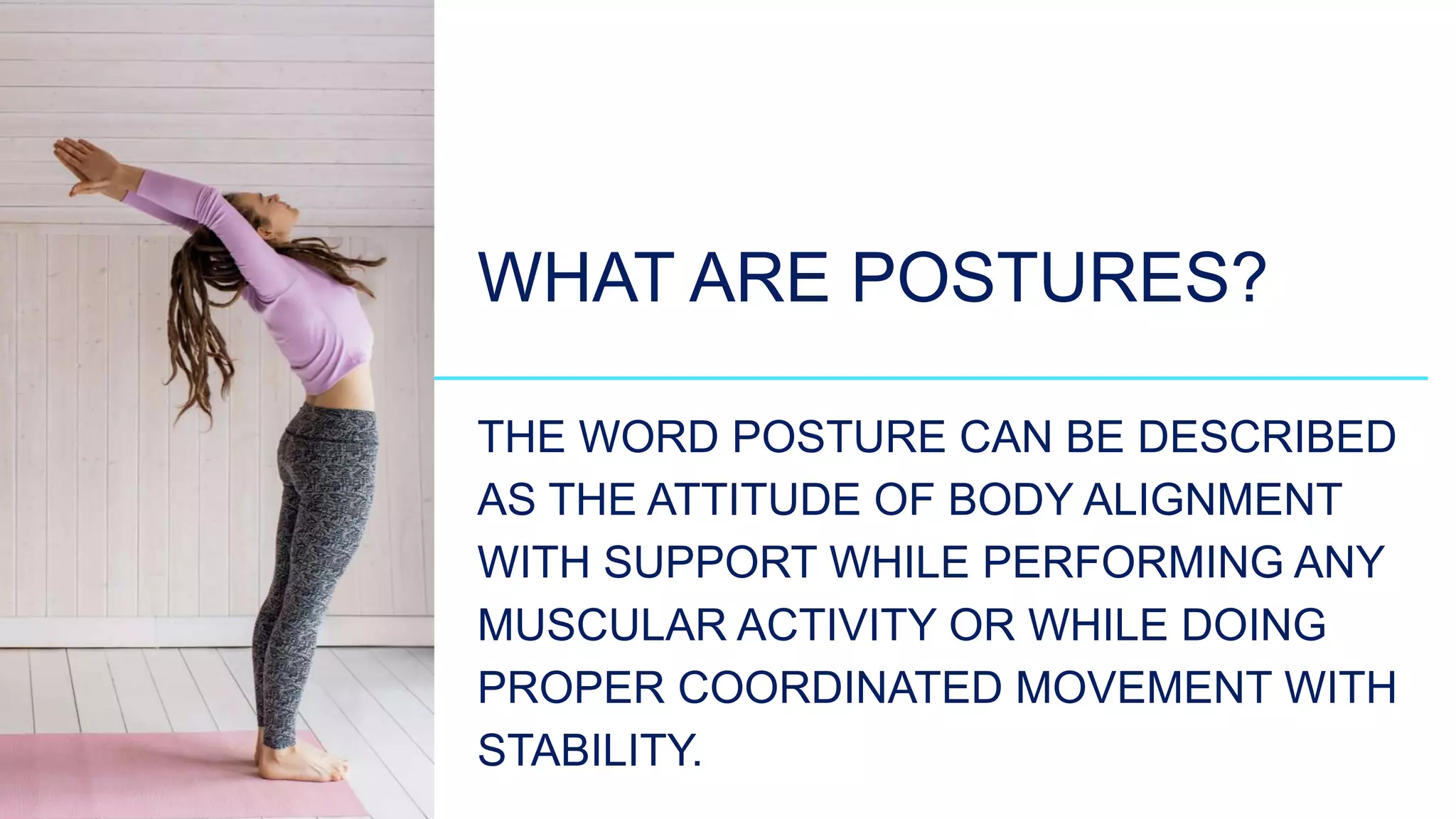 WHAT ARE POSTURES?

THE WORD POSTURE CAN BE DESCRIBED AS THE ATTITUDE OF BODY ALIGNMENT WITH SUPPORT WHILE PERFORMING ANY MUSCULAR ACTIVITY OR WHILE DOING PROPER COORDINATED MOVEMENT WITH STABILITY.